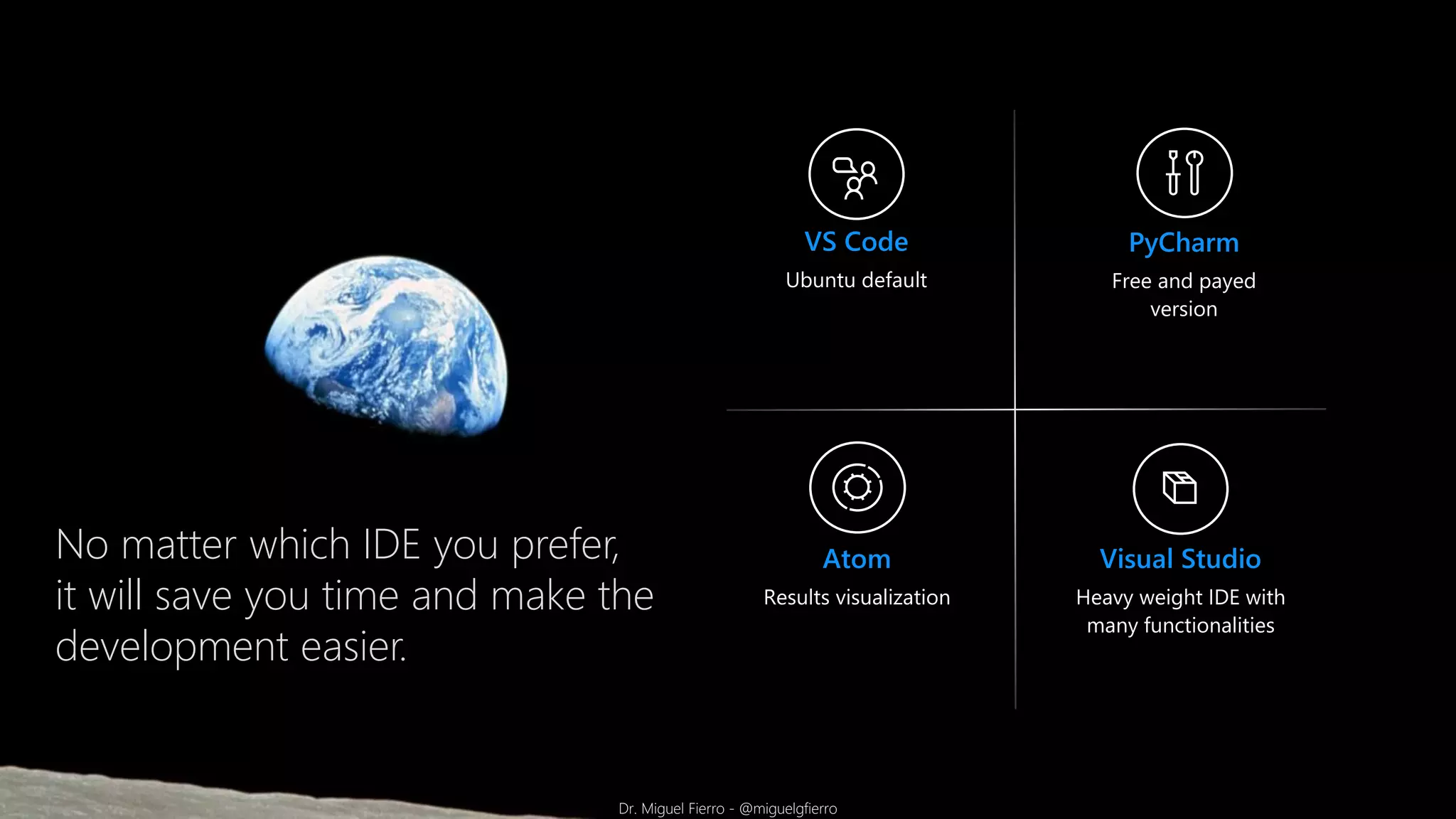 No matter which IDE you prefer, it will save you time and make the development easier.

VS Code
Ubuntu default

PyCharm
Free and payed version

Atom
Results visualization

Visual Studio
Heavy weight IDE with many functionalities

Dr. Miguel Fierro - @miguelgfierro